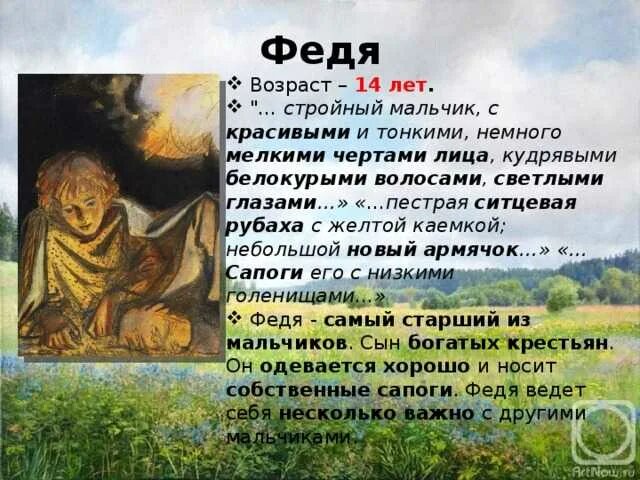 Федя

❖ Возраст – 14 лет.

❖ "... стройный мальчик, с красивыми и тонкими, немного мелкими чертами лица, кудрявыми белокурыми волосами, светлыми глазами...» «...пестрая ситцевая рубаха с желтой каемкой; небольшой новый армячок...» «... Сапоги его с низкими голенищами...»

❖ Федя - самый старший из мальчиков. Сын богатых крестьян. Он одевается хорошо и носит собственные сапоги. Федя ведет себя несколько важно с другими мальчиками.

ArtNow.ru